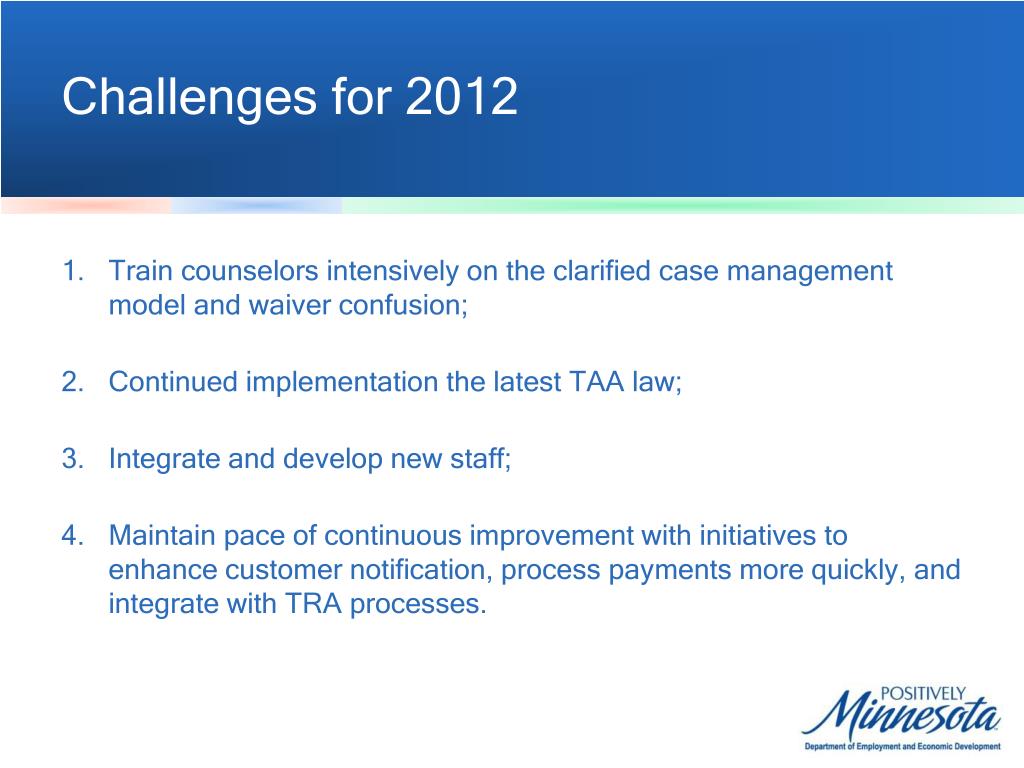 Challenges for 2012

1. Train counselors intensively on the clarified case management model and waiver confusion;

2. Continued implementation the latest TAA law;

3. Integrate and develop new staff;

4. Maintain pace of continuous improvement with initiatives to enhance customer notification, process payments more quickly, and integrate with TRA processes.

POSITIVELY
Minnesota
Department of Employment and Economic Development